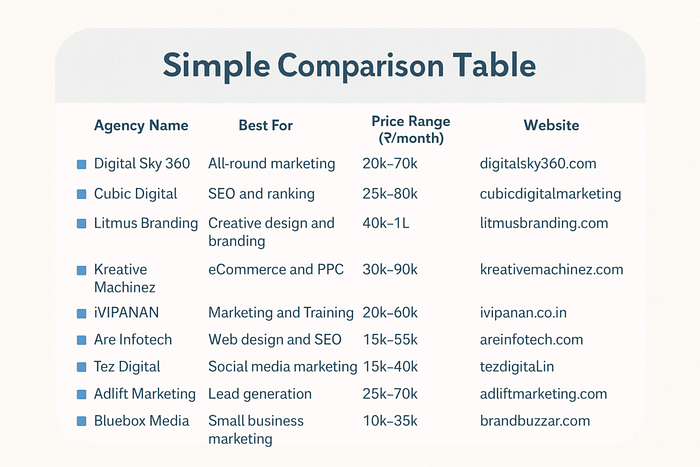 Simple Comparison Table

| Agency Name | Best For | Price Range (₹/month) | Website |
|---|---|---|---|
| Digital Sky 360 | All-round marketing | 20k–70k | digitalsky360.com |
| Cubic Digital | SEO and ranking | 25k–80k | cubicdigitalmarketing |
| Litmus Branding | Creative design and branding | 40k–1L | litmusbranding.com |
| Kreative Machinez | eCommerce and PPC | 30k–90k | kreativemachinez.com |
| iVIPANAN | Marketing and Training | 20k–60k | ivipanan.co.in |
| Are Infotech | Web design and SEO | 15k–55k | areinfotech.com |
| Tez Digital | Social media marketing | 15k–40k | tezdigitaLin |
| Adlift Marketing | Lead generation | 25k–70k | adliftmarketing.com |
| Bluebox Media | Small business marketing | 10k–35k | brandbuzzar.com |